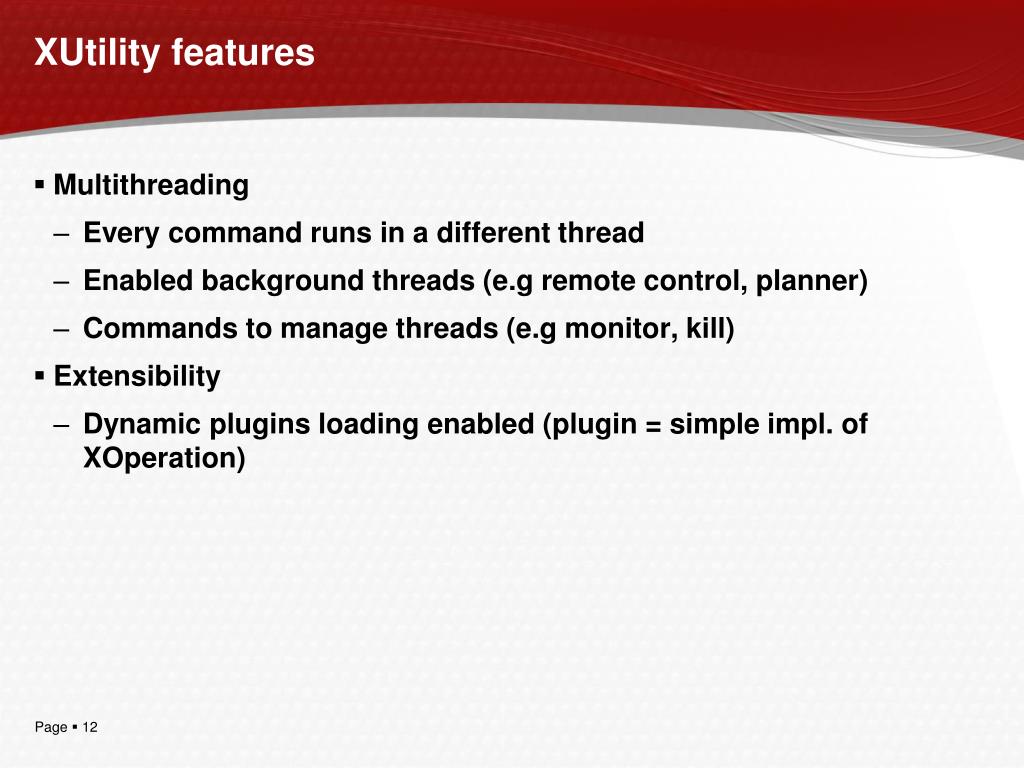 XUtility features

▪ Multithreading

– Every command runs in a different thread

– Enabled background threads (e.g remote control, planner)

– Commands to manage threads (e.g monitor, kill)

▪ Extensibility

– Dynamic plugins loading enabled (plugin = simple impl. of XOperation)

Page ▪ 12